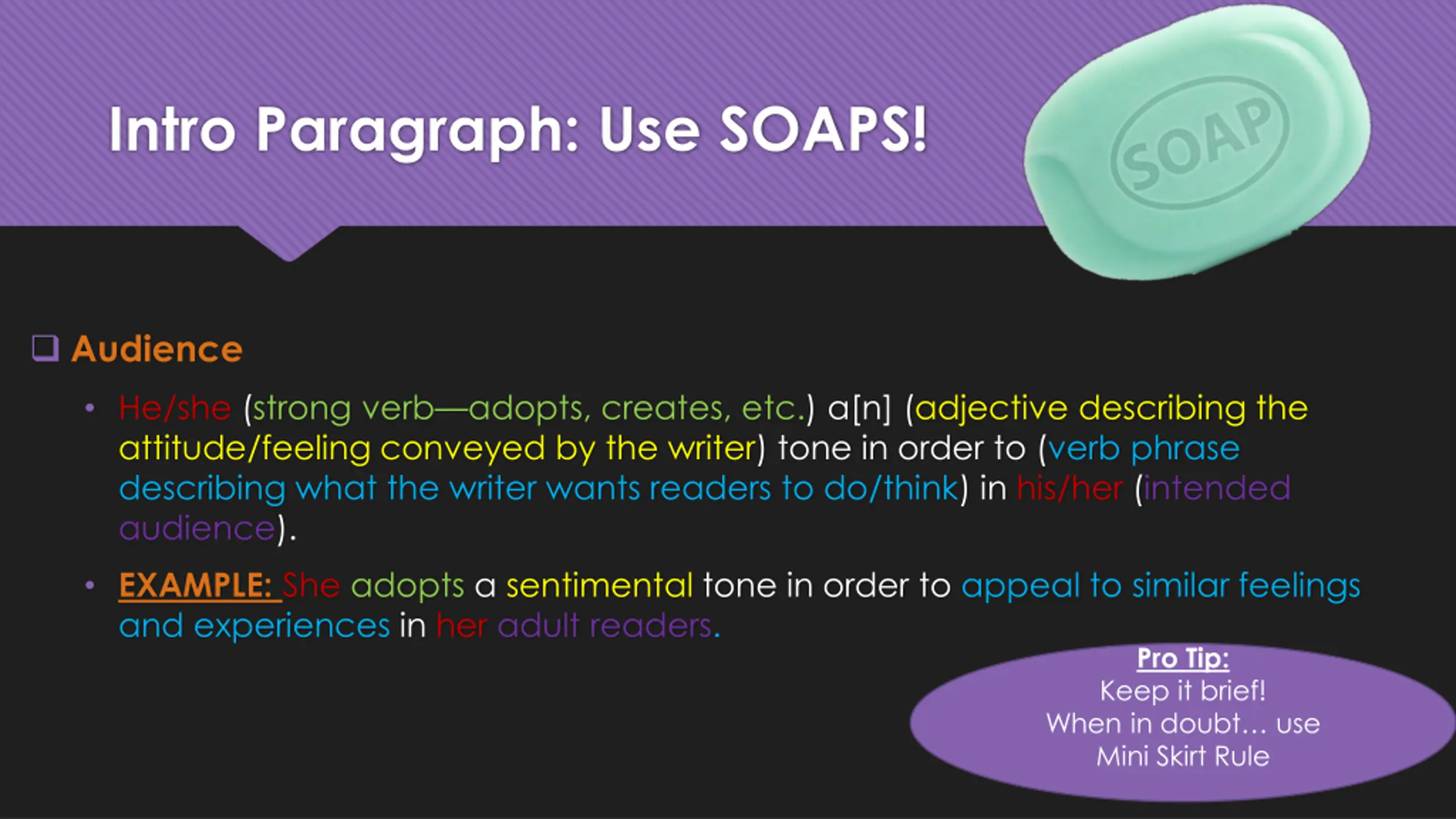 Intro Paragraph: Use SOAPS!

SOAP

❑ Audience

• He/she (strong verb—adopts, creates, etc.) a[n] (adjective describing the attitude/feeling conveyed by the writer) tone in order to (verb phrase describing what the writer wants readers to do/think) in his/her (intended audience).

• EXAMPLE: She adopts a sentimental tone in order to appeal to similar feelings and experiences in her adult readers.

Pro Tip:
Keep it brief!
When in doubt… use Mini Skirt Rule